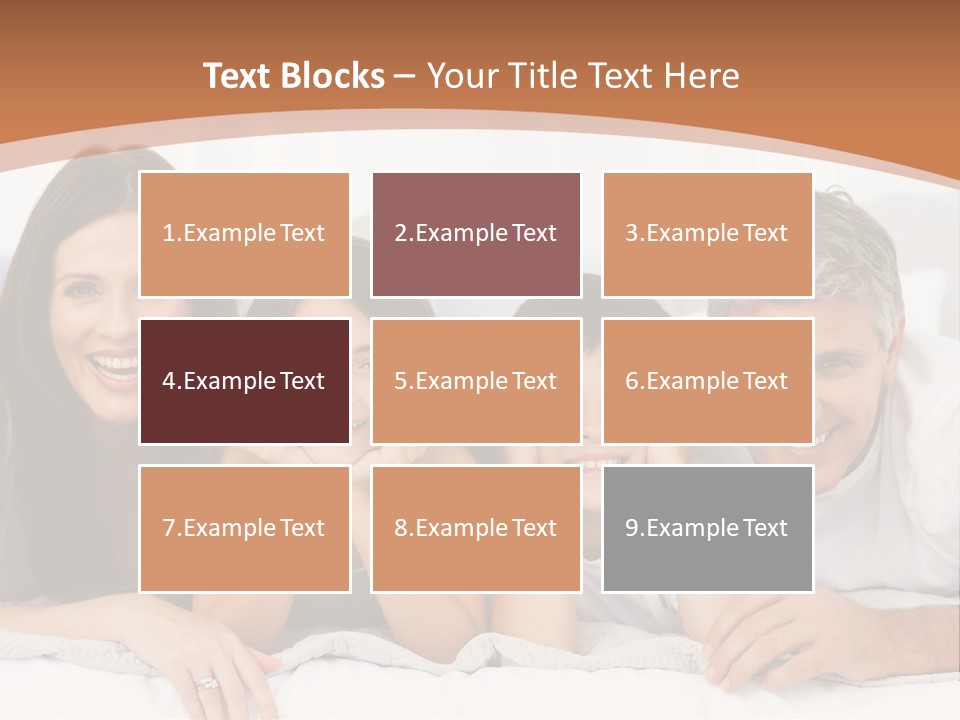 Text Blocks – Your Title Text Here

1.Example Text

2.Example Text

3.Example Text

4.Example Text

5.Example Text

6.Example Text

7.Example Text

8.Example Text

9.Example Text